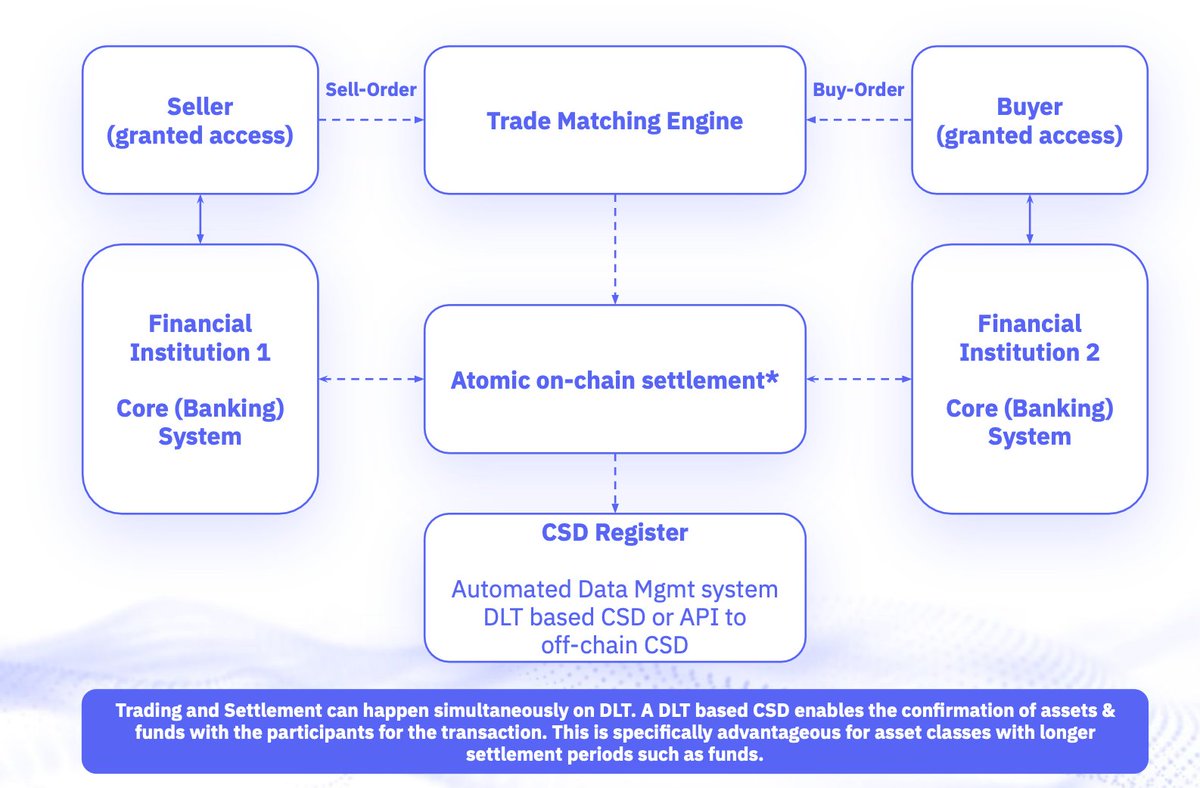 Seller
(granted access)

Sell-Order

Trade Matching Engine

Buy-Order

Buyer
(granted access)

Financial Institution 1

Core (Banking) System

Atomic on-chain settlement*

Financial Institution 2

Core (Banking) System

CSD Register

Automated Data Mgmt system
DLT based CSD or API to off-chain CSD

Trading and Settlement can happen simultaneously on DLT. A DLT based CSD enables the confirmation of assets & funds with the participants for the transaction. This is specifically advantageous for asset classes with longer settlement periods such as funds.